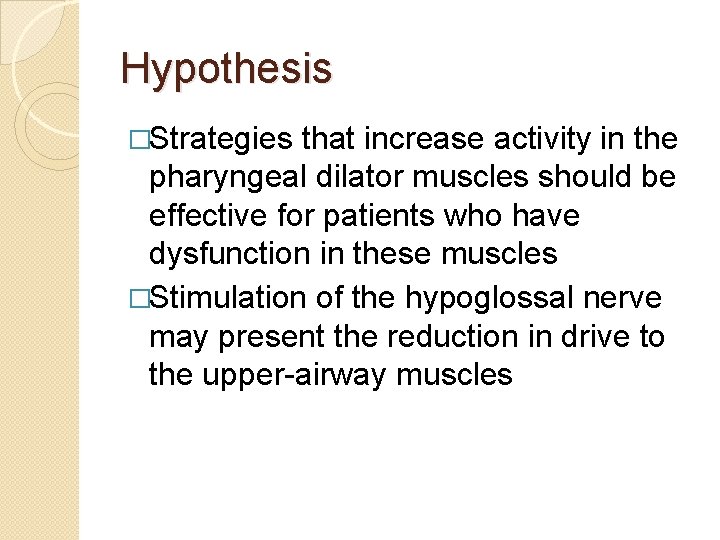 Hypothesis

□Strategies that increase activity in the pharyngeal dilator muscles should be effective for patients who have dysfunction in these muscles

□Stimulation of the hypoglossal nerve may present the reduction in drive to the upper-airway muscles